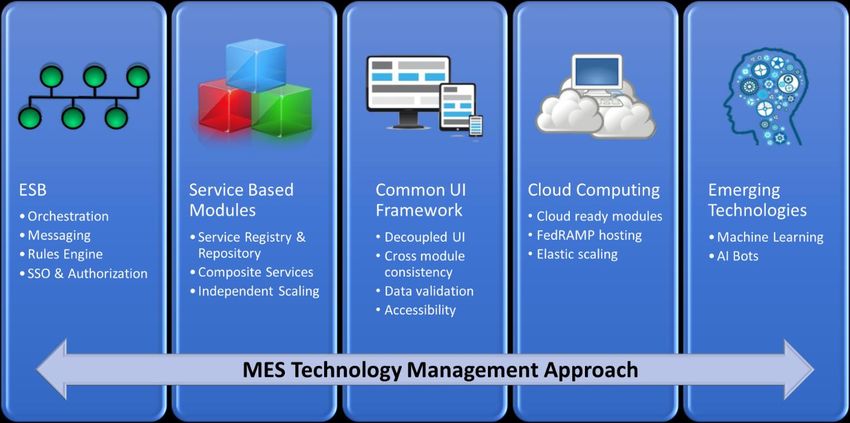 ESB
• Orchestration
• Messaging
• Rules Engine
• SSO & Authorization

Service Based Modules
• Service Registry & Repository
• Composite Services
• Independent Scaling

Common UI Framework
• Decoupled UI
• Cross module consistency
• Data validation
• Accessibility

Cloud Computing
• Cloud ready modules
• FedRAMP hosting
• Elastic scaling

Emerging Technologies
• Machine Learning
• AI Bots

MES Technology Management Approach